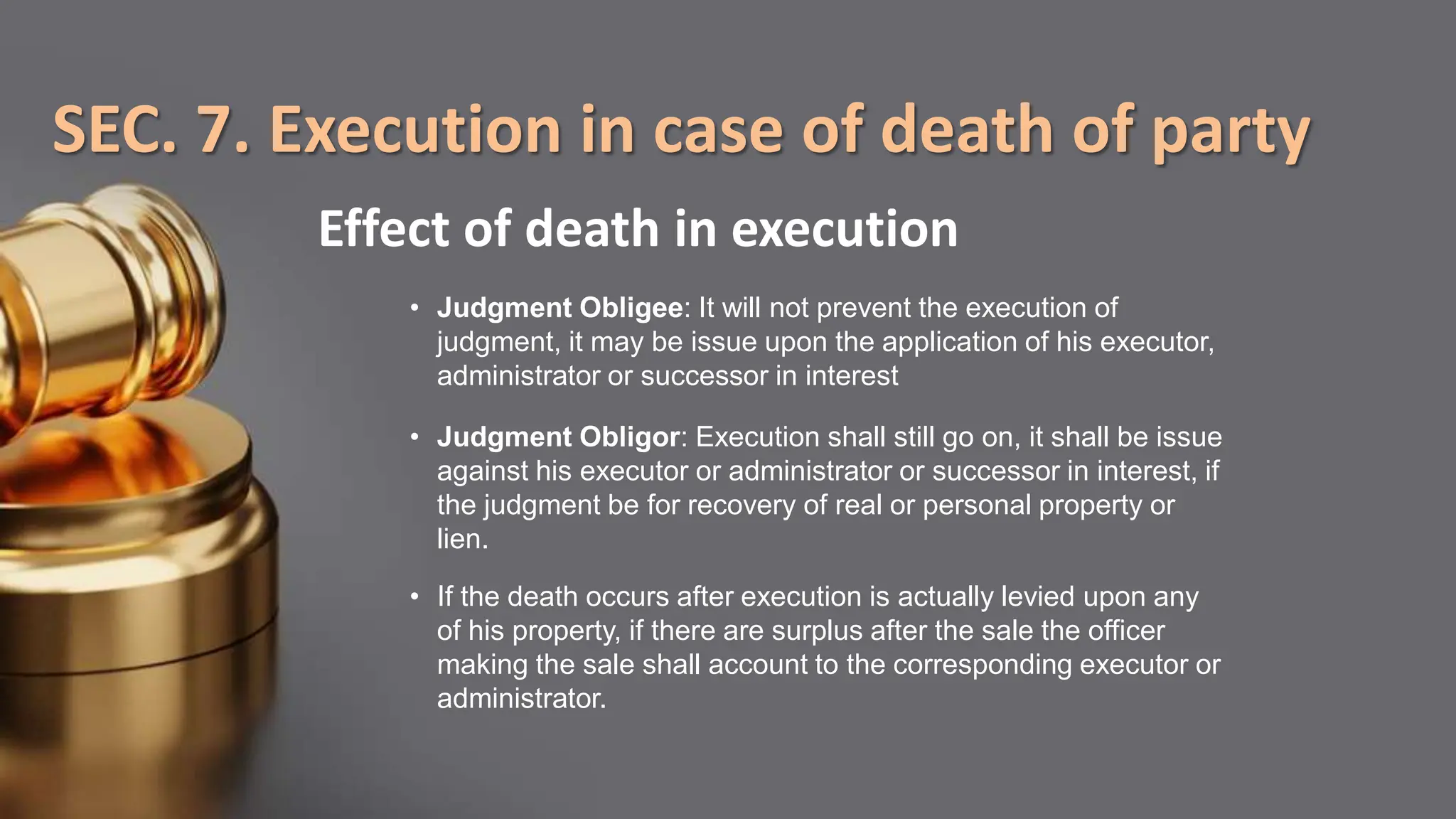 SEC. 7. Execution in case of death of party

Effect of death in execution

• Judgment Obligee: It will not prevent the execution of judgment, it may be issue upon the application of his executor, administrator or successor in interest

• Judgment Obligor: Execution shall still go on, it shall be issue against his executor or administrator or successor in interest, if the judgment be for recovery of real or personal property or lien.

• If the death occurs after execution is actually levied upon any of his property, if there are surplus after the sale the officer making the sale shall account to the corresponding executor or administrator.